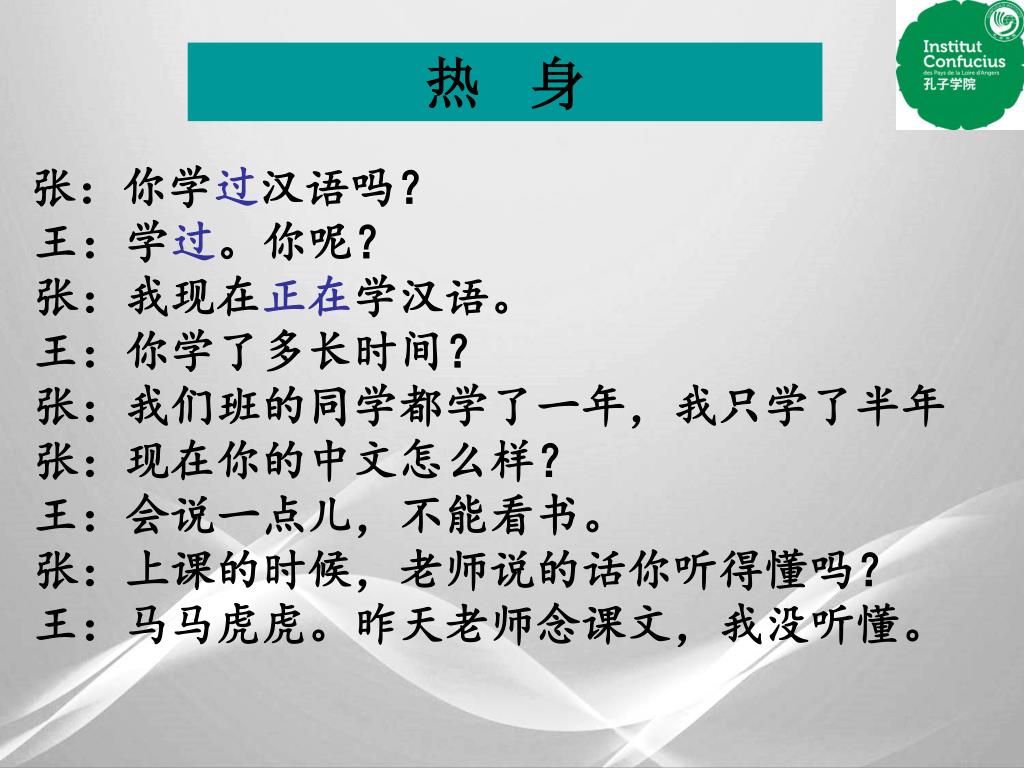 热 身

Institut Confucius
des Pays de la Loire d'Angers
孔子学院

张：你学过汉语吗？
王：学过。你呢？
张：我现在正在学汉语。
王：你学了多长时间？
张：我们班的同学都学了一年，我只学了半年
张：现在你的中文怎么样？
王：会说一点儿，不能看书。
张：上课的时候，老师说的话你听得懂吗？
王：马马虎虎。昨天老师念课文，我没听懂。